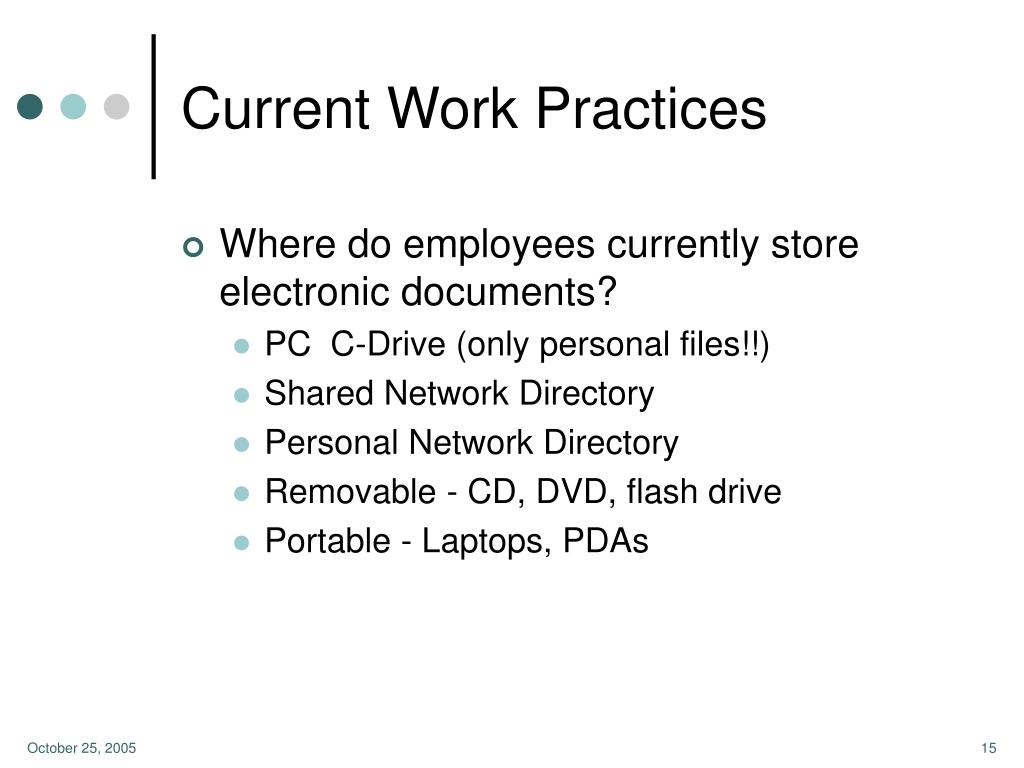 Current Work Practices

Where do employees currently store electronic documents?

PC C-Drive (only personal files!!)
Shared Network Directory
Personal Network Directory
Removable - CD, DVD, flash drive
Portable - Laptops, PDAs

October 25, 2005

15